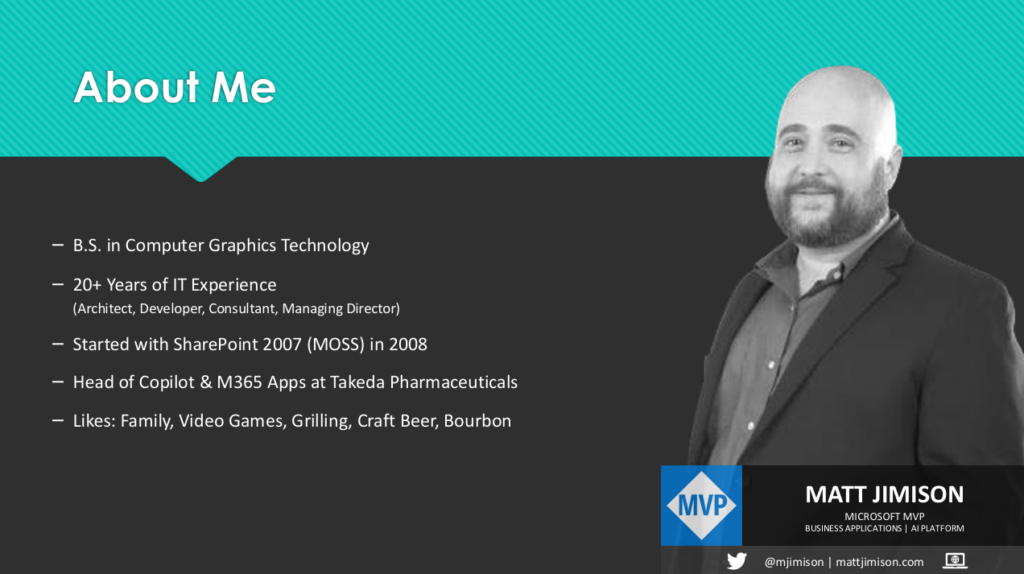 About Me

– B.S. in Computer Graphics Technology

– 20+ Years of IT Experience
(Architect, Developer, Consultant, Managing Director)

– Started with SharePoint 2007 (MOSS) in 2008

– Head of Copilot & M365 Apps at Takeda Pharmaceuticals

– Likes: Family, Video Games, Grilling, Craft Beer, Bourbon

MVP

MATT JIMISON
MICROSOFT MVP
BUSINESS APPLICATIONS | AI PLATFORM

@mjimison | mattjimison.com